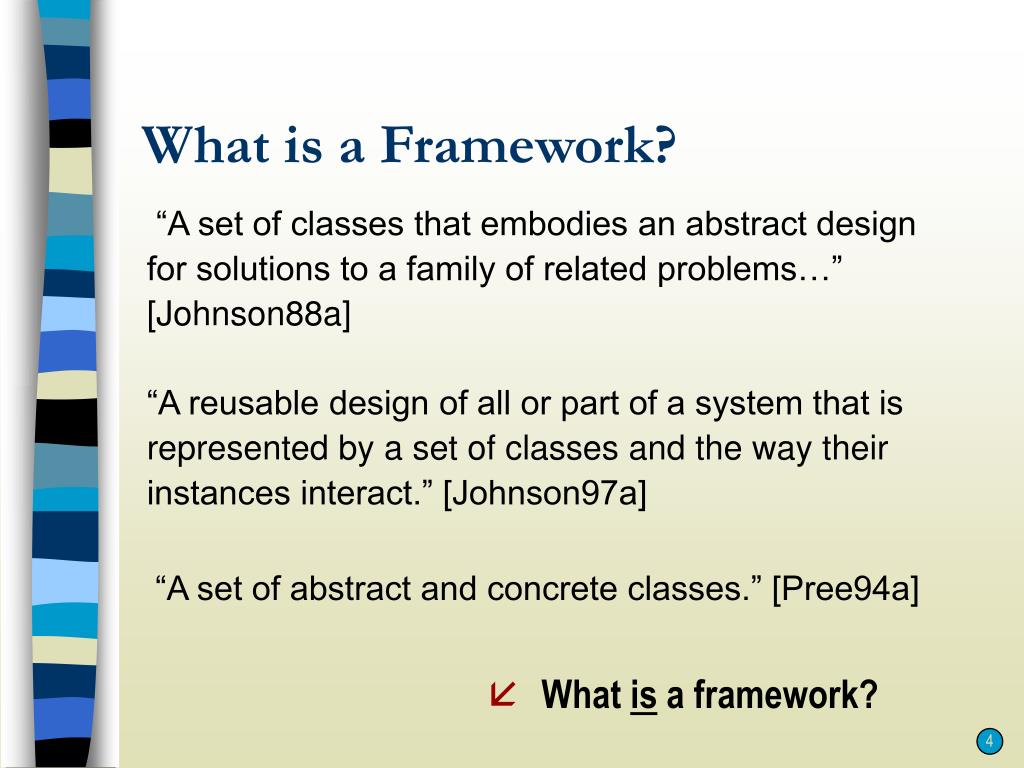 What is a Framework?

“A set of classes that embodies an abstract design for solutions to a family of related problems…” [Johnson88a]

“A reusable design of all or part of a system that is represented by a set of classes and the way their instances interact.” [Johnson97a]

“A set of abstract and concrete classes.” [Pree94a]

What is a framework?

4